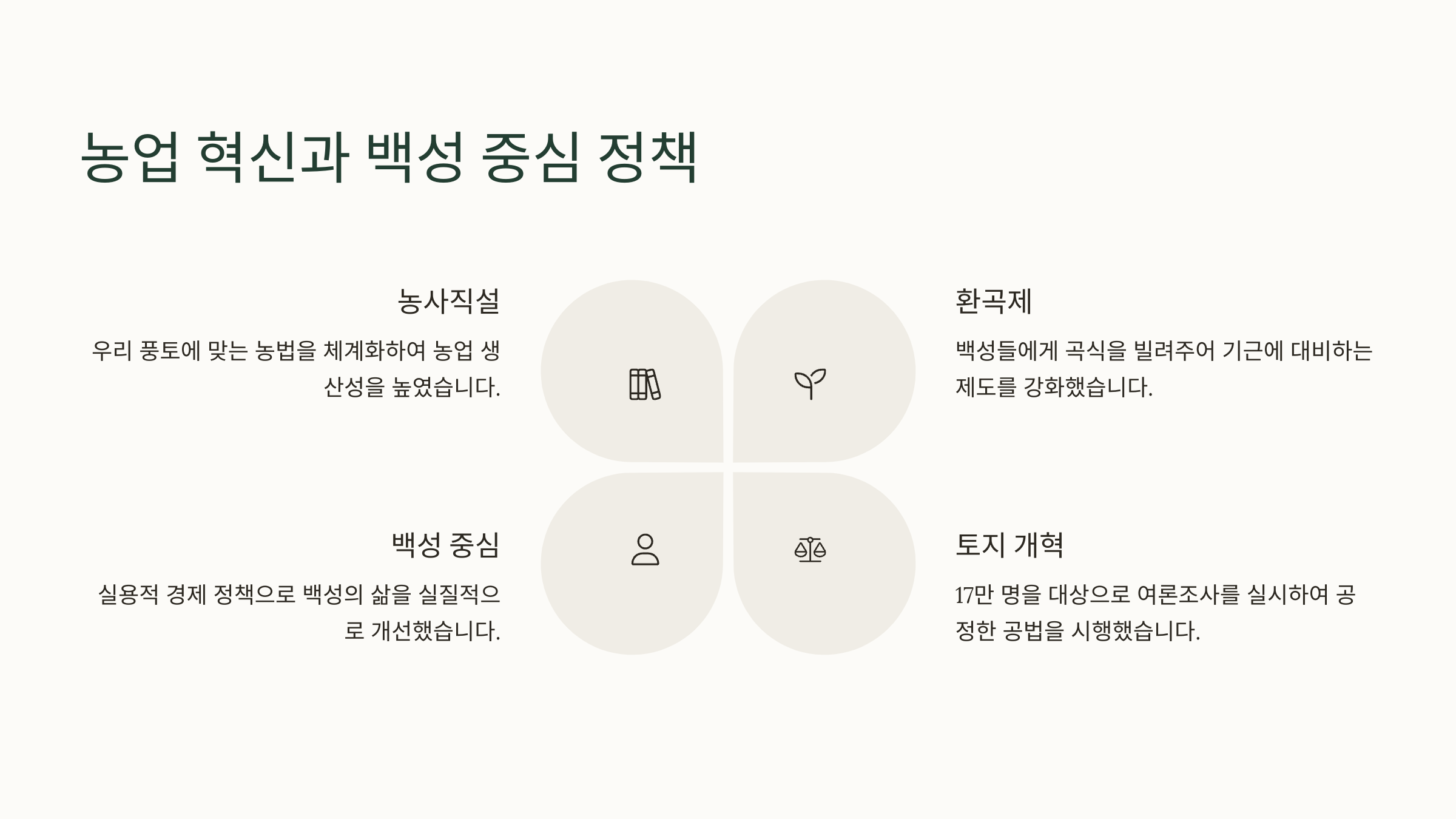 농업 혁신과 백성 중심 정책

농사직설

우리 풍토에 맞는 농법을 체계화하여 농업 생산성을 높였습니다.

환곡제

백성들에게 곡식을 빌려주어 기근에 대비하는 제도를 강화했습니다.

백성 중심

실용적 경제 정책으로 백성의 삶을 실질적으로 개선했습니다.

토지 개혁

17만 명을 대상으로 여론조사를 실시하여 공정한 공법을 시행했습니다.